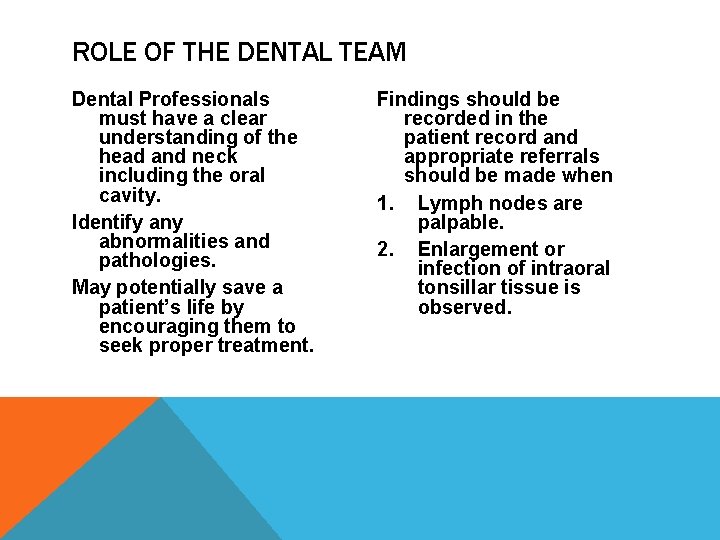 ROLE OF THE DENTAL TEAM

Dental Professionals must have a clear understanding of the head and neck including the oral cavity.

Identify any abnormalities and pathologies.

May potentially save a patient's life by encouraging them to seek proper treatment.

Findings should be recorded in the patient record and appropriate referrals should be made when

1. Lymph nodes are palpable.

2. Enlargement or infection of intraoral tonsillar tissue is observed.